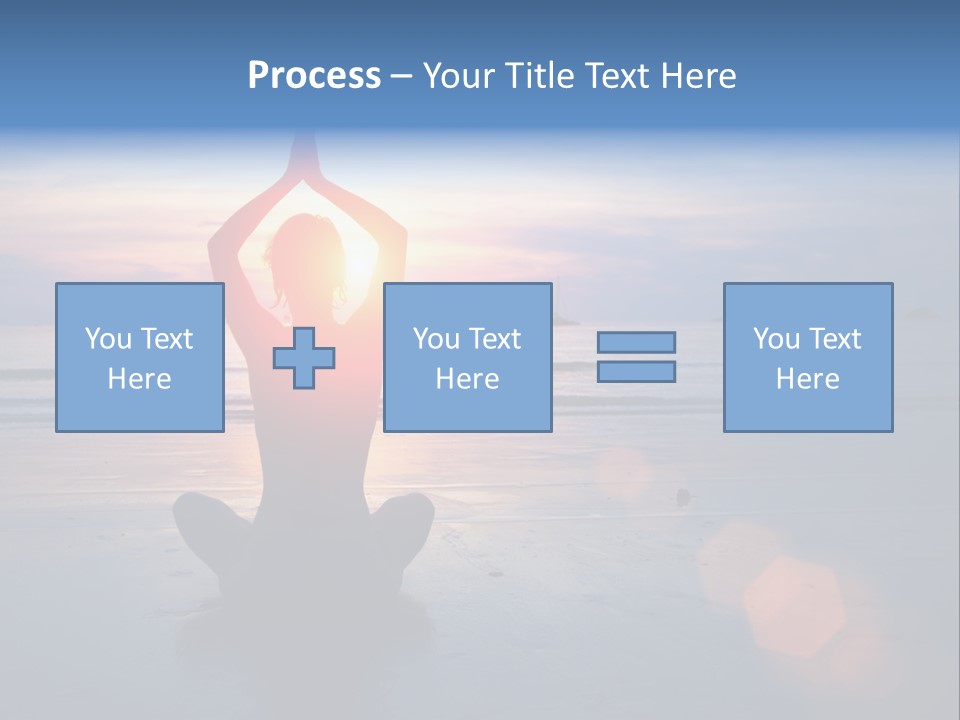 Process – Your Title Text Here

You Text Here

You Text Here

You Text Here